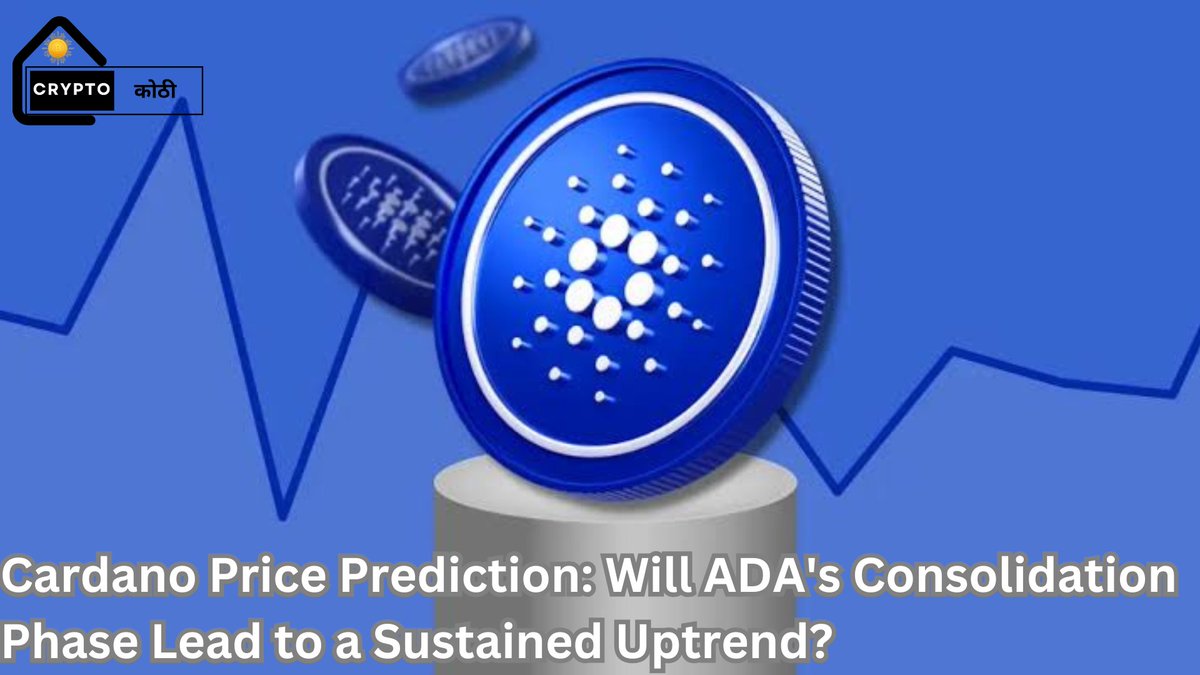 CRYPTO कोठी

Cardano Price Prediction: Will ADA's Consolidation Phase Lead to a Sustained Uptrend?